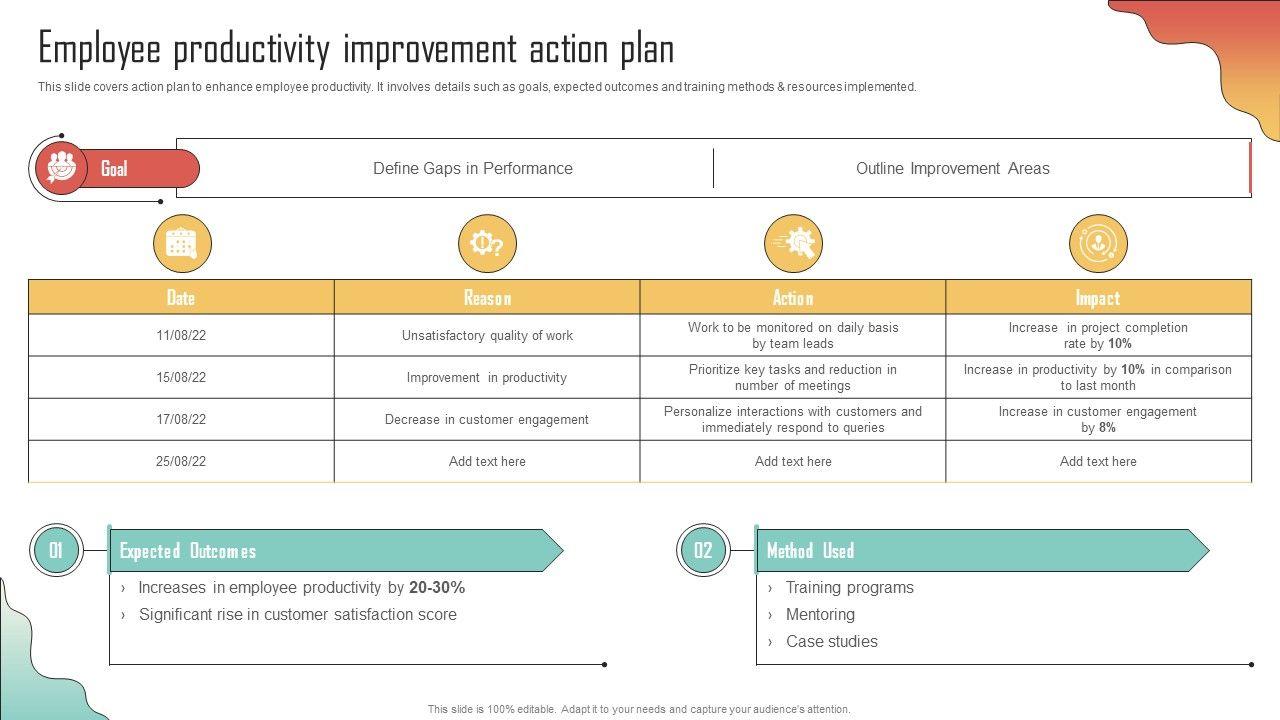 Employee productivity improvement action plan

This slide covers action plan to enhance employee productivity. It involves details such as goals, expected outcomes and training methods & resources implemented.

Goal

Define Gaps in Performance

Outline Improvement Areas

| Date | Reason | Action | Impact |
|---|---|---|---|
| 11/08/22 | Unsatisfactory quality of work | Work to be monitored on daily basis by team leads | Increase in project completion rate by 10% |
| 15/08/22 | Improvement in productivity | Prioritize key tasks and reduction in number of meetings | Increase in productivity by 10% in comparison to last month |
| 17/08/22 | Decrease in customer engagement | Personalize interactions with customers and immediately respond to queries | Increase in customer engagement by 8% |
| 25/08/22 | Add text here | Add text here | Add text here |

01

Expected Outcomes

› Increases in employee productivity by 20-30%
› Significant rise in customer satisfaction score

02

Method Used

› Training programs
› Mentoring
› Case studies

This slide is 100% editable. Adapt it to your needs and capture your audience's attention.